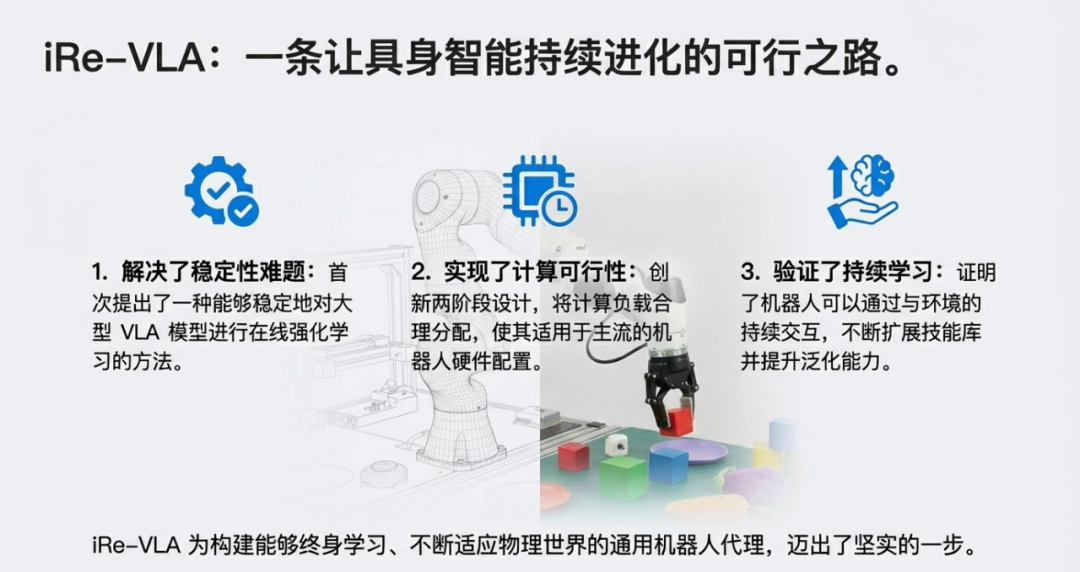 iRe-VLA：一条让具身智能持续进化的可行之路。

1. 解决了稳定性难题：首次提出了一种能够稳定地对大型 VLA 模型进行在线强化学习的方法。

2. 实现了计算可行性：创新两阶段设计，将计算负载合理分配，使其适用于主流的机器人硬件配置。

3. 验证了持续学习：证明了机器人可以通过与环境的持续交互，不断扩展技能库并提升泛化能力。

iRe-VLA 为构建能够终身学习、不断适应物理世界的通用机器人代理，迈出了坚实的一步。